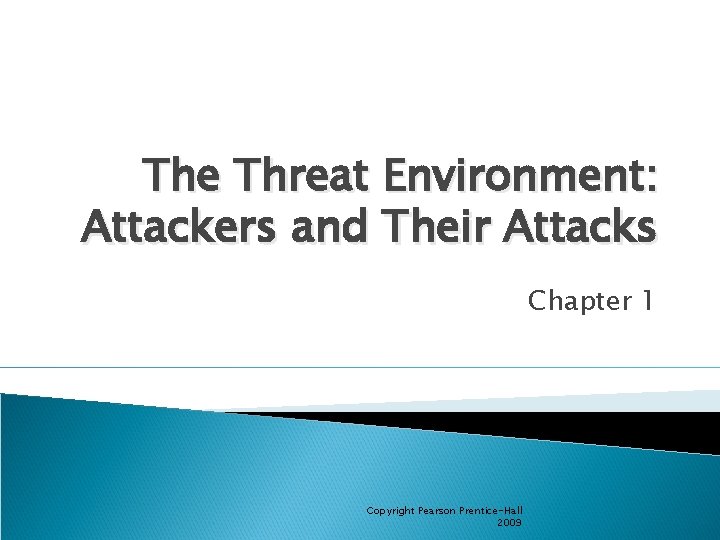 The Threat Environment: Attackers and Their Attacks

Chapter 1

Copyright Pearson Prentice-Hall 2009